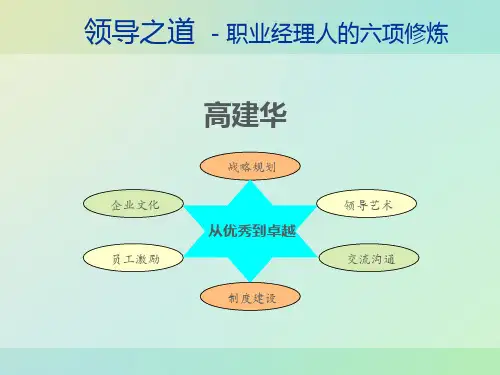 领导之道 - 职业经理人的六项修炼

高建华

战略规划

企业文化

领导艺术

从优秀到卓越

员工激励

交流沟通

制度建设